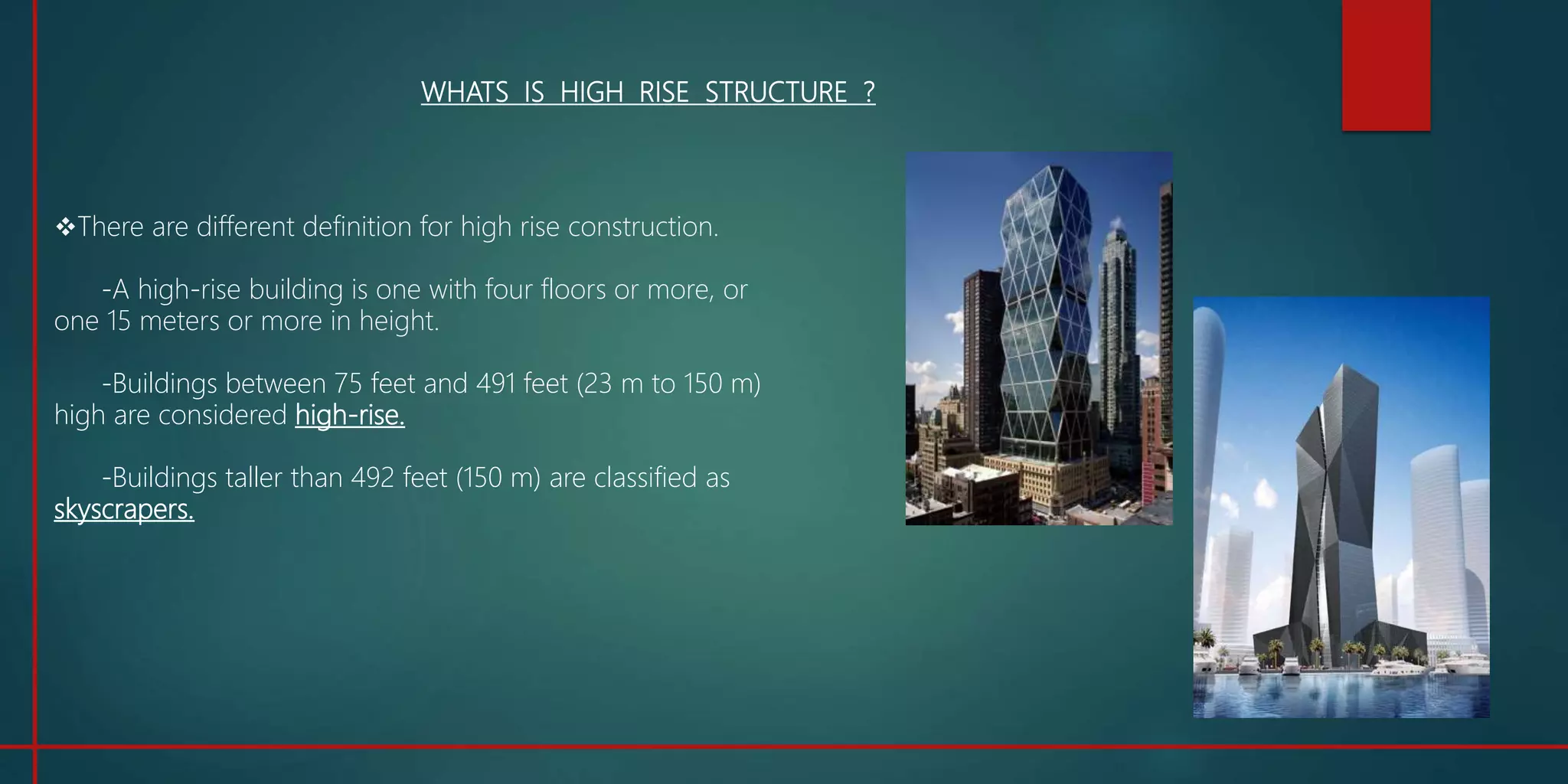 WHATS IS HIGH RISE STRUCTURE ?

❖There are different definition for high rise construction.

-A high-rise building is one with four floors or more, or one 15 meters or more in height.

-Buildings between 75 feet and 491 feet (23 m to 150 m) high are considered high-rise.

-Buildings taller than 492 feet (150 m) are classified as skyscrapers.